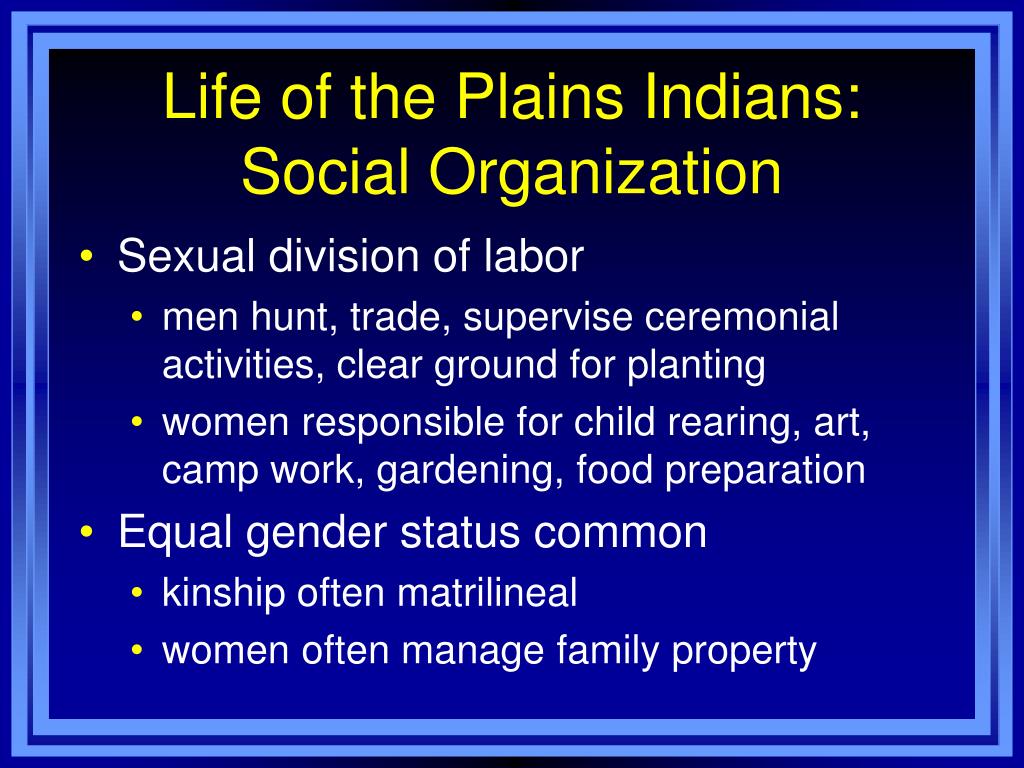 Life of the Plains Indians: Social Organization

• Sexual division of labor
  • men hunt, trade, supervise ceremonial activities, clear ground for planting
  • women responsible for child rearing, art, camp work, gardening, food preparation
• Equal gender status common
  • kinship often matrilineal
  • women often manage family property